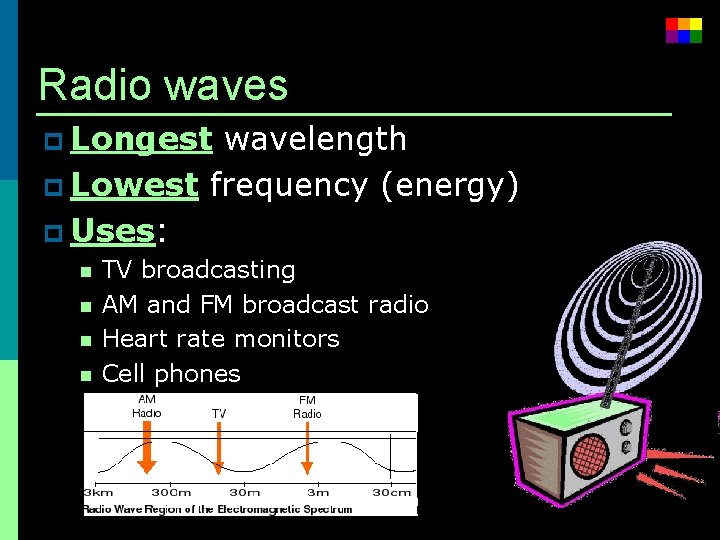 Radio waves

Longest wavelength

Lowest frequency (energy)

Uses:

TV broadcasting

AM and FM broadcast radio

Heart rate monitors

Cell phones

AM Radio

TV

FM Radio

3km 300m 30m 3m 30cm

Radio Wave Region of the Electromagnetic Spectrum